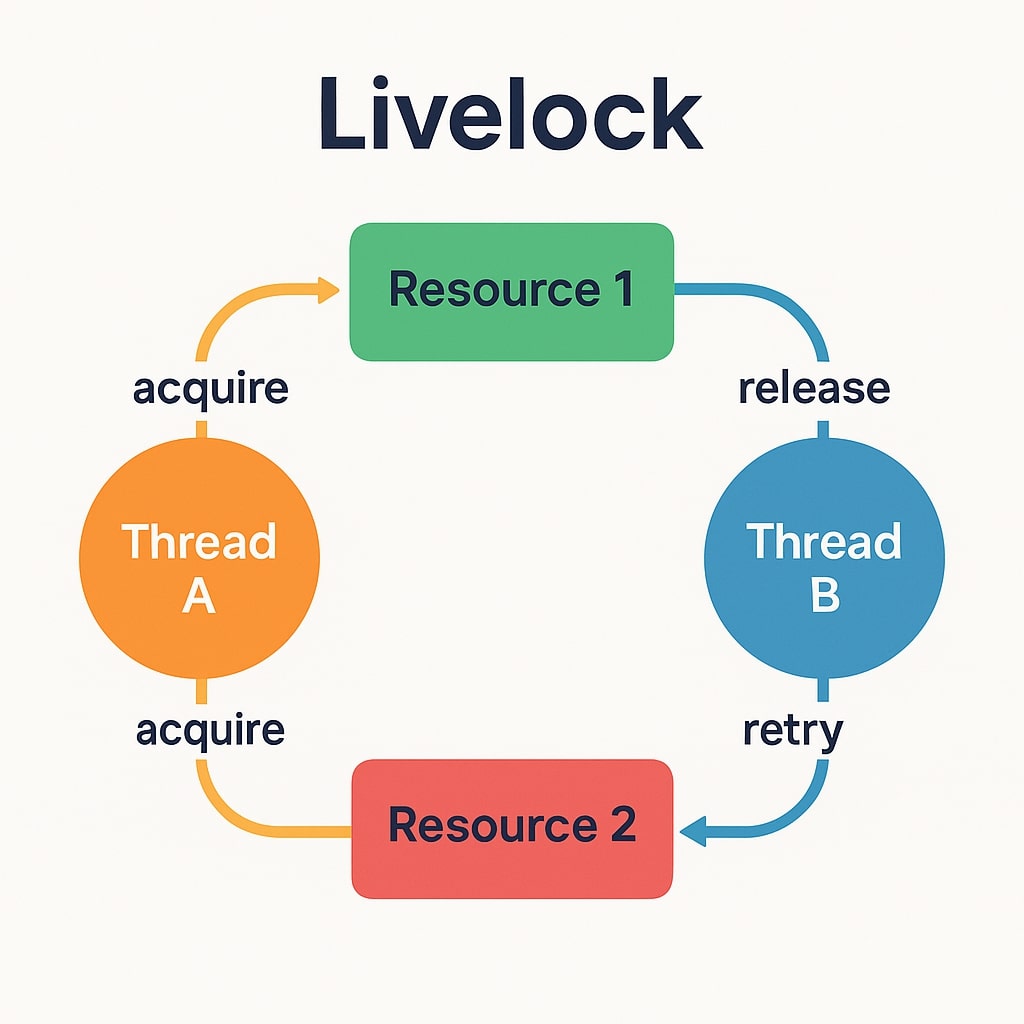 Livelock

Resource 1

acquire

release

Thread A

Thread B

acquire

retry

Resource 2